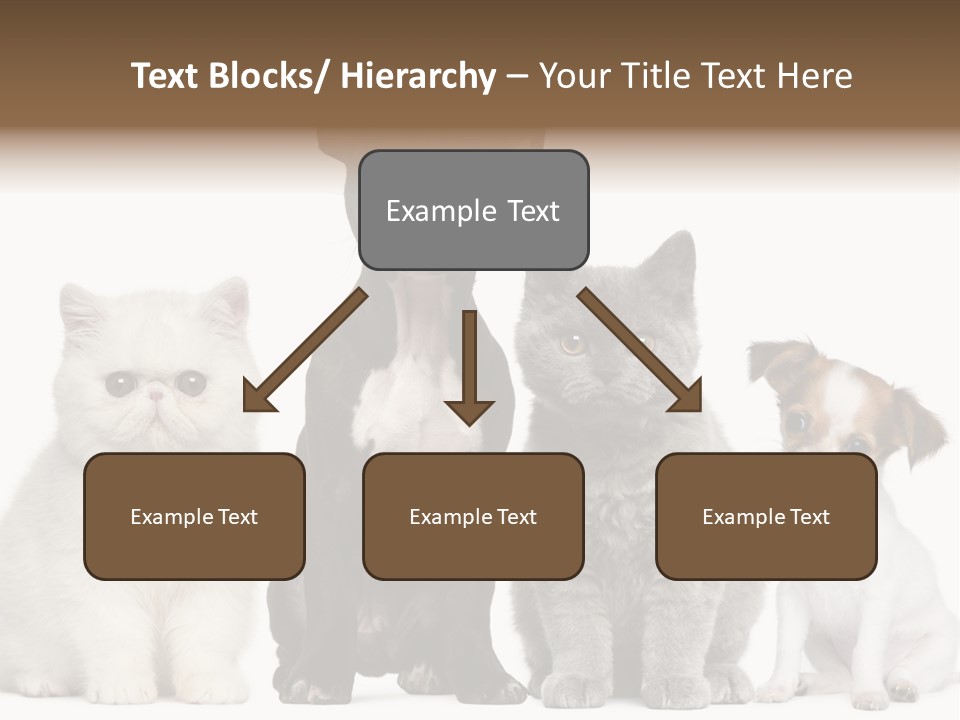 Text Blocks/ Hierarchy – Your Title Text Here

Example Text

Example Text

Example Text

Example Text